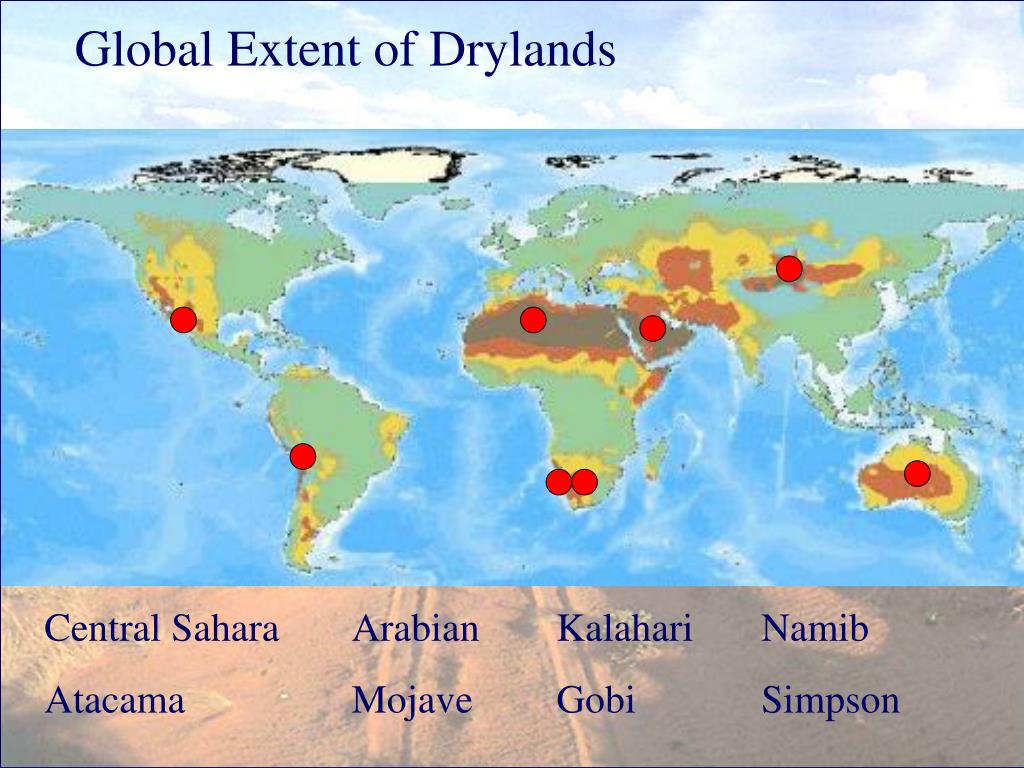 Global Extent of Drylands

Central Sahara Arabian Kalahari Namib

Atacama Mojave Gobi Simpson